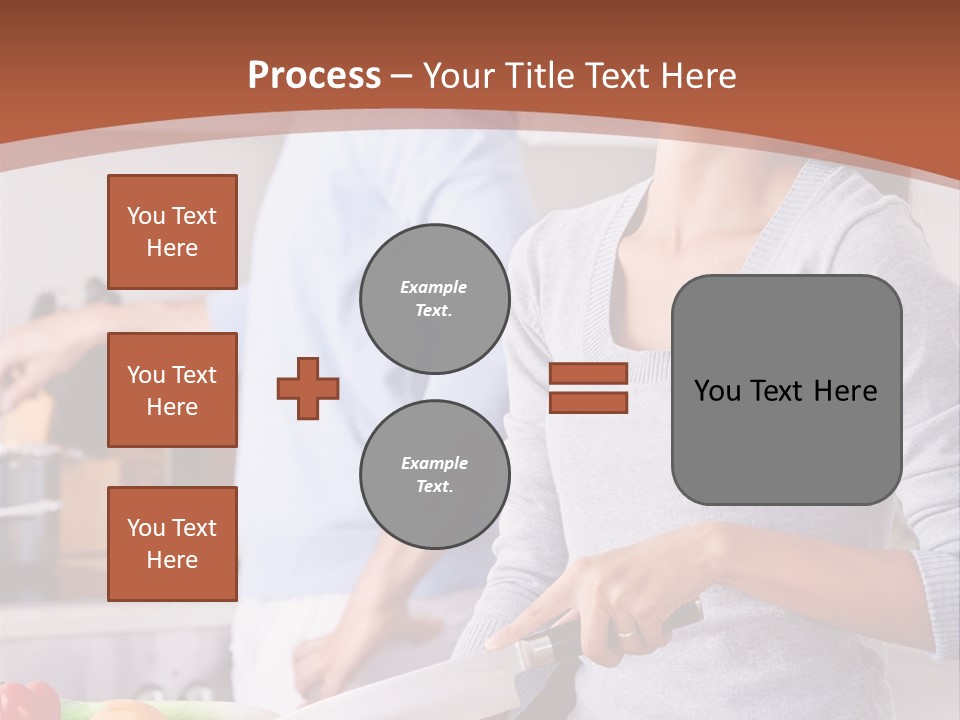 Process – Your Title Text Here

You Text Here

You Text Here

You Text Here

Example Text.

Example Text.

You Text Here